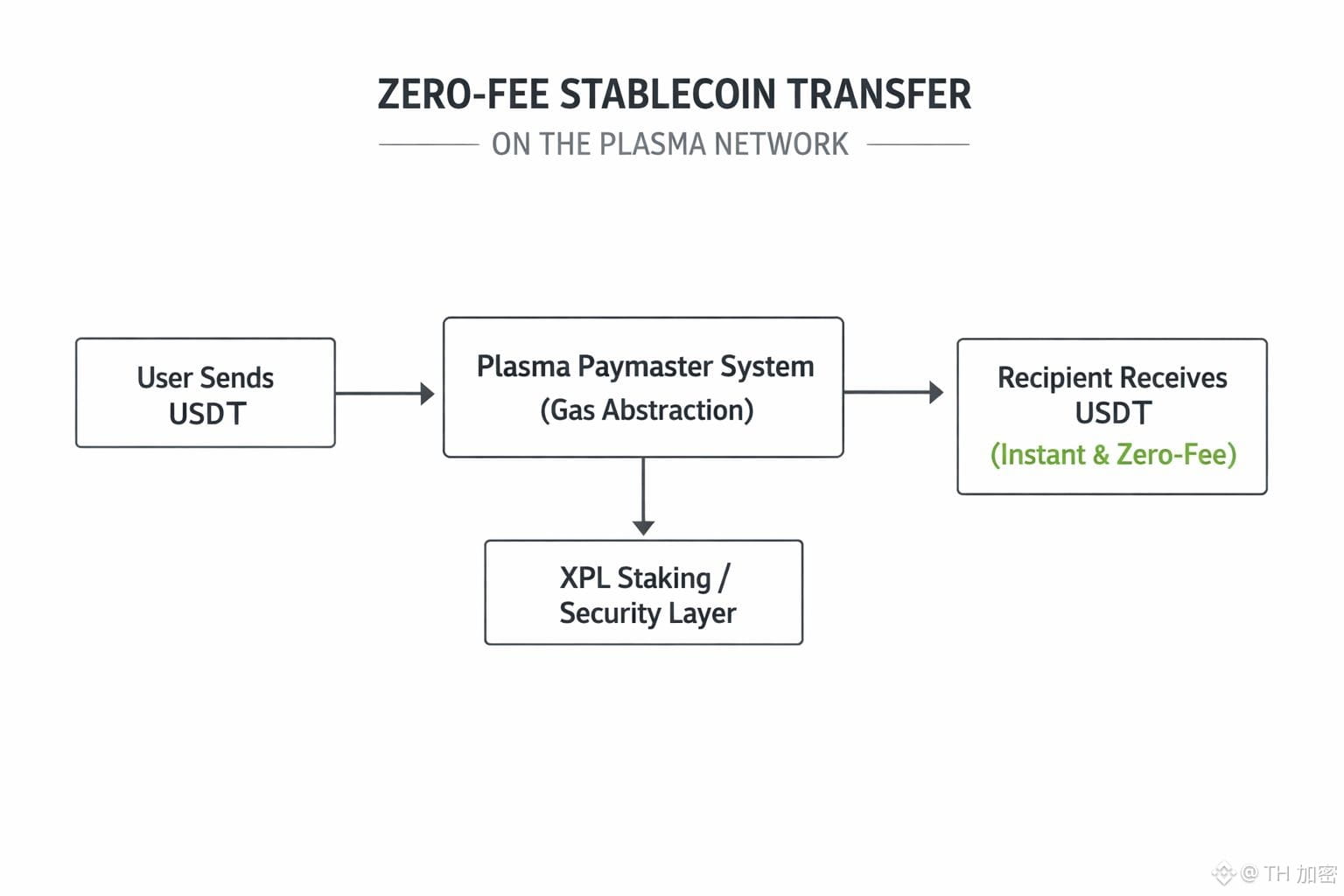 ZERO-FEE STABLECOIN TRANSFER

ON THE PLASMA NETWORK

User Sends USDT

Plasma Paymaster System (Gas Abstraction)

Recipient Receives USDT (Instant & Zero-Fee)

XPL Staking / Security Layer

@ TH 加密